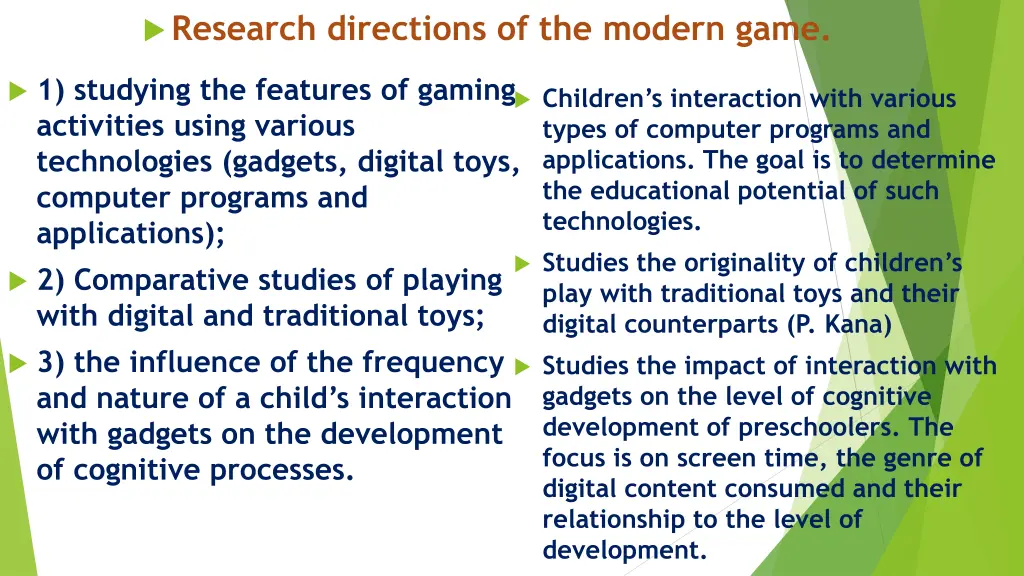 Research directions of the modern game.

1) studying the features of gaming activities using various technologies (gadgets, digital toys, computer programs and applications);

2) Comparative studies of playing with digital and traditional toys;

3) the influence of the frequency and nature of a child's interaction with gadgets on the development of cognitive processes.

Children's interaction with various types of computer programs and applications. The goal is to determine the educational potential of such technologies.

Studies the originality of children's play with traditional toys and their digital counterparts (P. Kana)

Studies the impact of interaction with gadgets on the level of cognitive development of preschoolers. The focus is on screen time, the genre of digital content consumed and their relationship to the level of development.